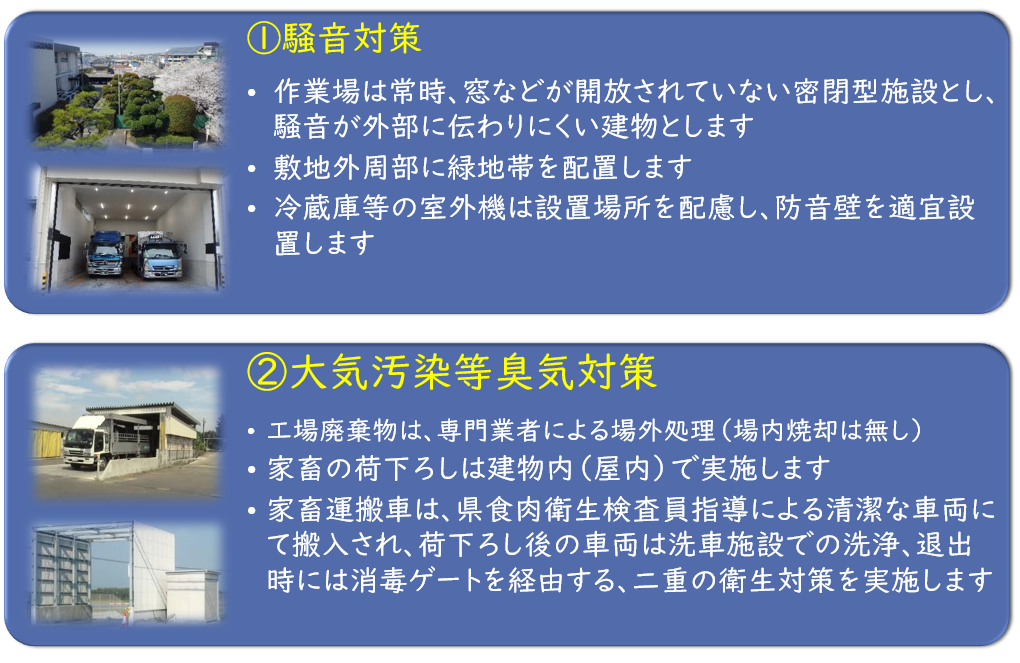 ①騒音対策

• 作業場は常時、窓などが開放されていない密閉型施設とし、騒音が外部に伝わりにくい建物とします
• 敷地外周部に緑地帯を配置します
• 冷蔵庫等の室外機は設置場所を配慮し、防音壁を適宜設置します

②大気汚染等臭気対策

• 工場廃棄物は、専門業者による場外処理（場内焼却は無し）
• 家畜の荷下ろしは建物内（屋内）で実施します
• 家畜運搬車は、県食肉衛生検査員指導による清潔な車両にて搬入され、荷下ろし後の車両は洗車施設での洗浄、退出時には消毒ゲートを経由する、二重の衛生対策を実施します